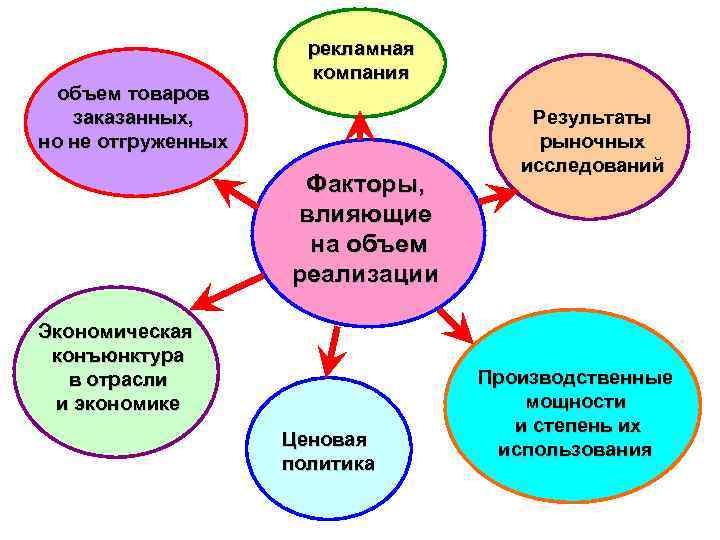 Факторы, влияющие на объем реализации

рекламная компания

Результаты рыночных исследований

Производственные мощности и степень их использования

Ценовая политика

Экономическая конъюнктура в отрасли и экономике

объем товаров заказанных, но не отгруженных